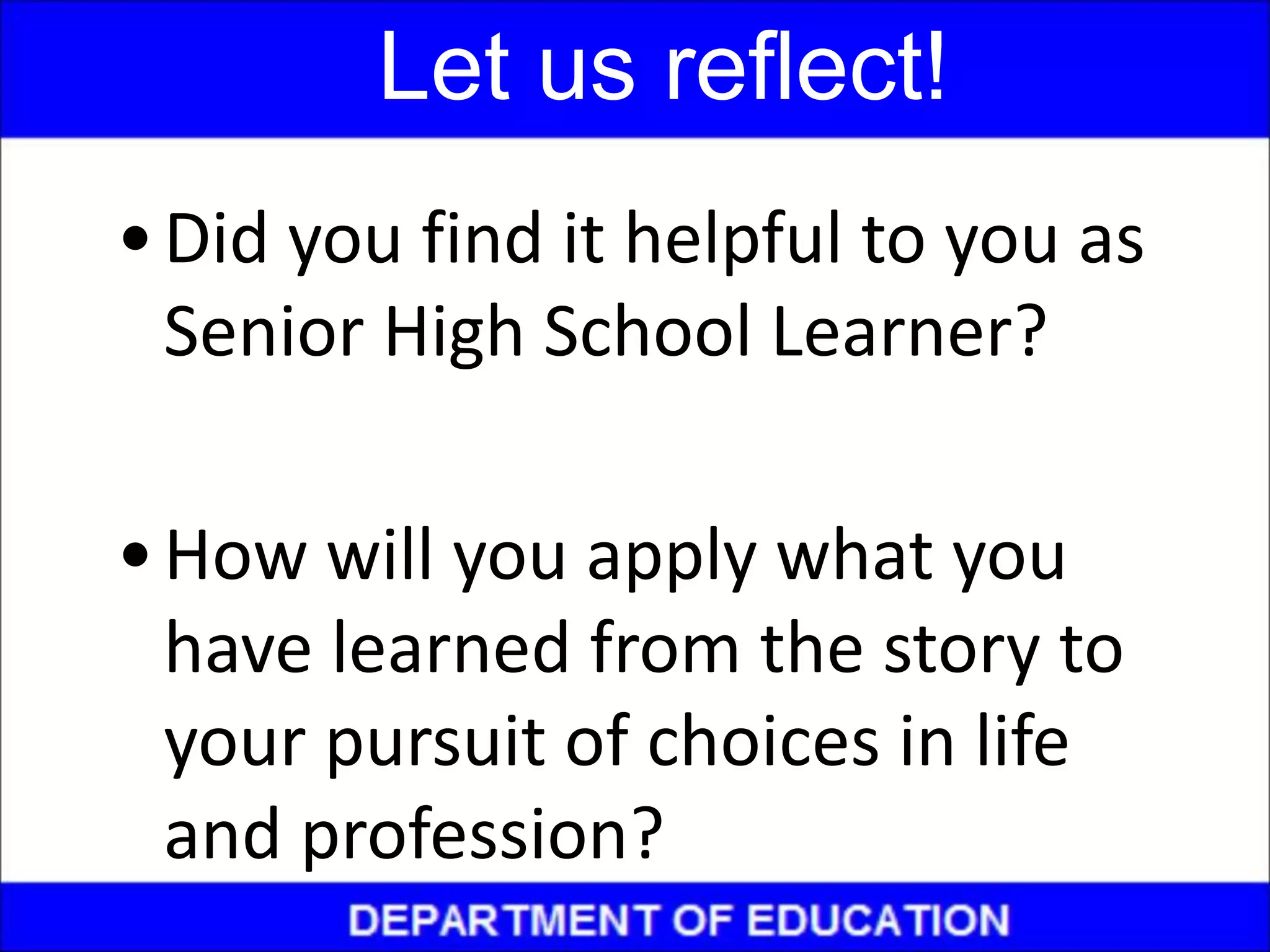 Let us reflect!

• Did you find it helpful to you as Senior High School Learner?

• How will you apply what you have learned from the story to your pursuit of choices in life and profession?

DEPARTMENT OF EDUCATION